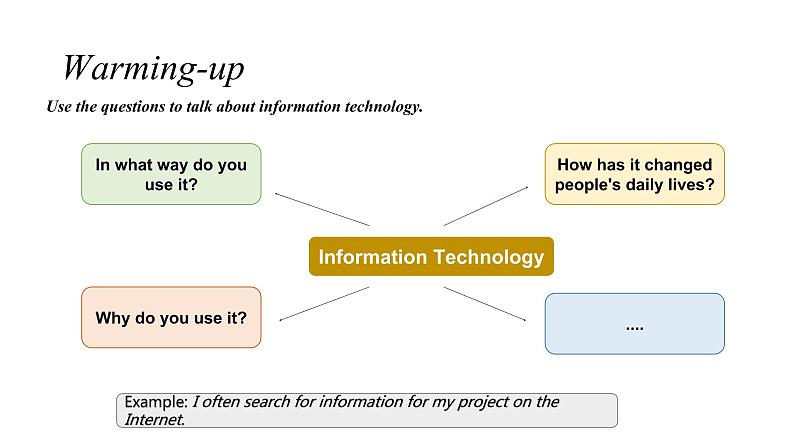 Warming-up

Use the questions to talk about information technology.

In what way do you use it?

How has it changed people's daily lives?

Information Technology

Why do you use it?

....

Example: I often search for information for my project on the Internet.